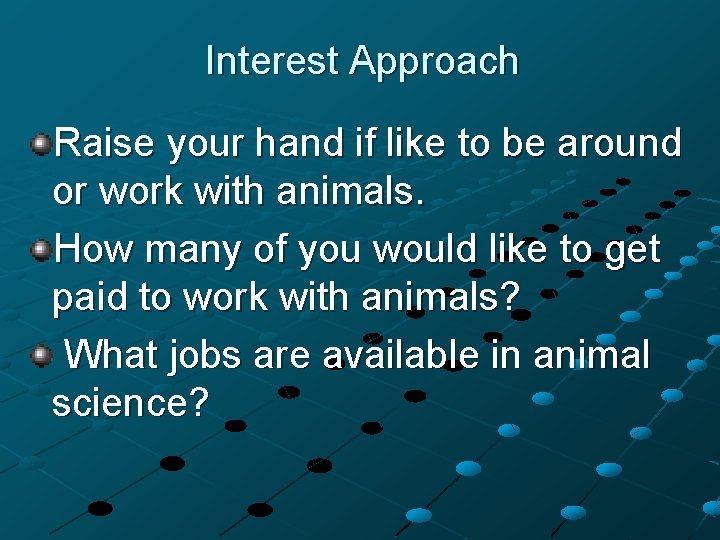 Interest Approach

Raise your hand if like to be around or work with animals.

How many of you would like to get paid to work with animals?

What jobs are available in animal science?